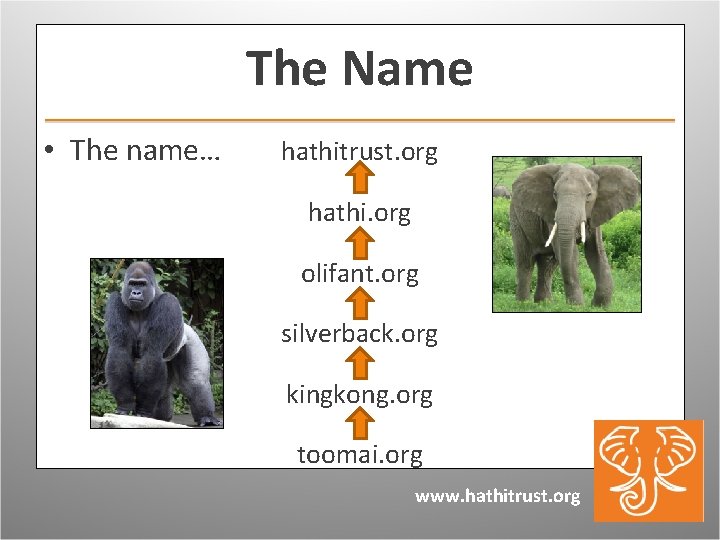 The Name

• The name…

hathitrust.org

hathi.org

olifant.org

silverback.org

kingkong.org

toomai.org

www.hathitrust.org